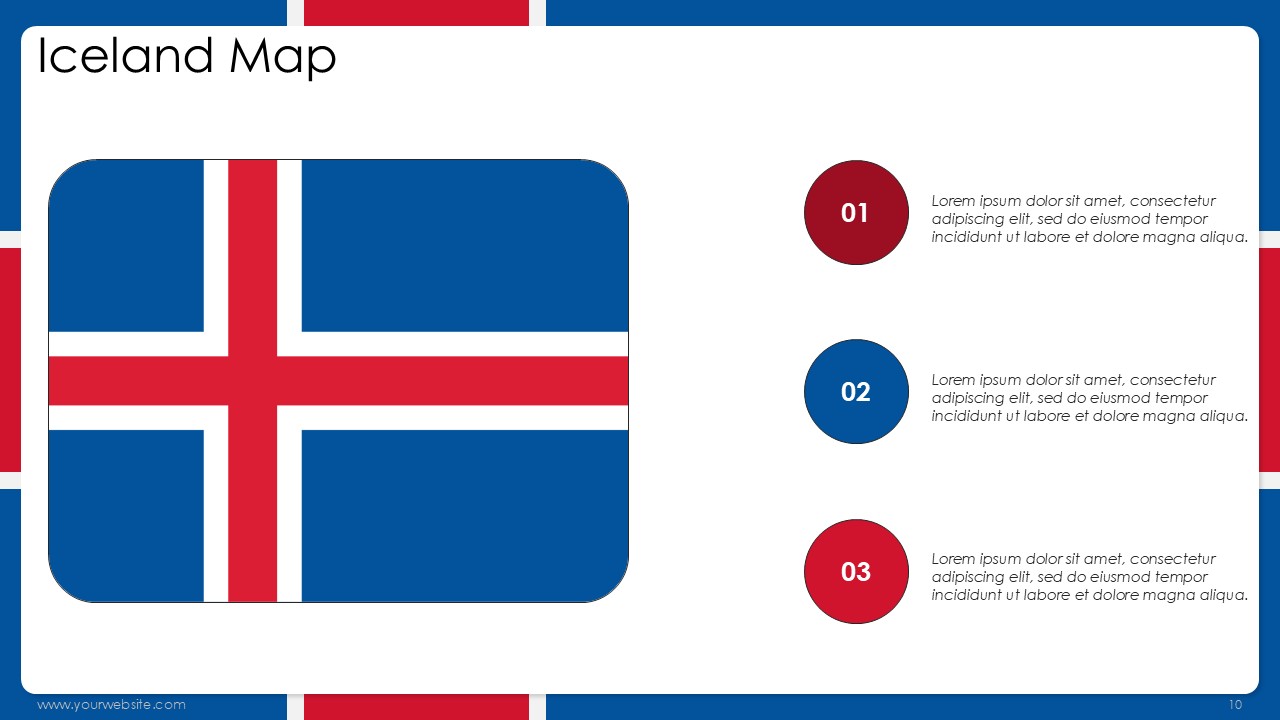 Iceland Map

01

Lorem ipsum dolor sit amet, consectetur adipiscing elit, sed do eiusmod tempor incididunt ut labore et dolore magna aliqua.

02

Lorem ipsum dolor sit amet, consectetur adipiscing elit, sed do eiusmod tempor incididunt ut labore et dolore magna aliqua.

03

Lorem ipsum dolor sit amet, consectetur adipiscing elit, sed do eiusmod tempor incididunt ut labore et dolore magna aliqua.

www.yourwebsite.com

10